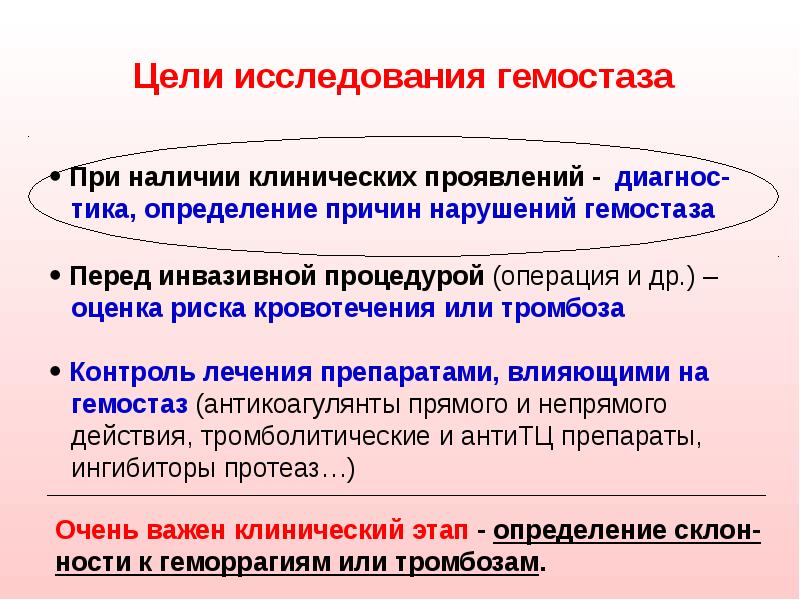 Цели исследования гемостаза

• При наличии клинических проявлений - диагностика, определение причин нарушений гемостаза

• Перед инвазивной процедурой (операция и др.) – оценка риска кровотечения или тромбоза

• Контроль лечения препаратами, влияющими на гемостаз (антикоагулянты прямого и непрямого действия, тромболитические и антиТЦ препараты, ингибиторы протеаз…)

Очень важен клинический этап - определение склонности к геморрагиям или тромбозам.